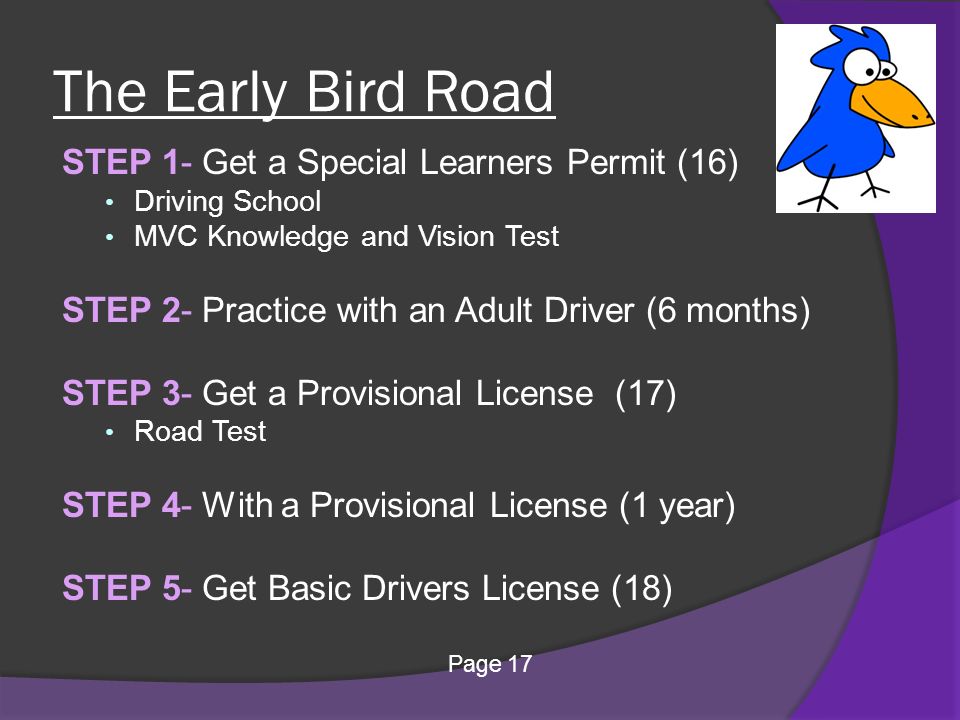 The Early Bird Road

STEP 1- Get a Special Learners Permit (16)
• Driving School
• MVC Knowledge and Vision Test

STEP 2- Practice with an Adult Driver (6 months)

STEP 3- Get a Provisional License (17)
• Road Test

STEP 4- With a Provisional License (1 year)

STEP 5- Get Basic Drivers License (18)

Page 17